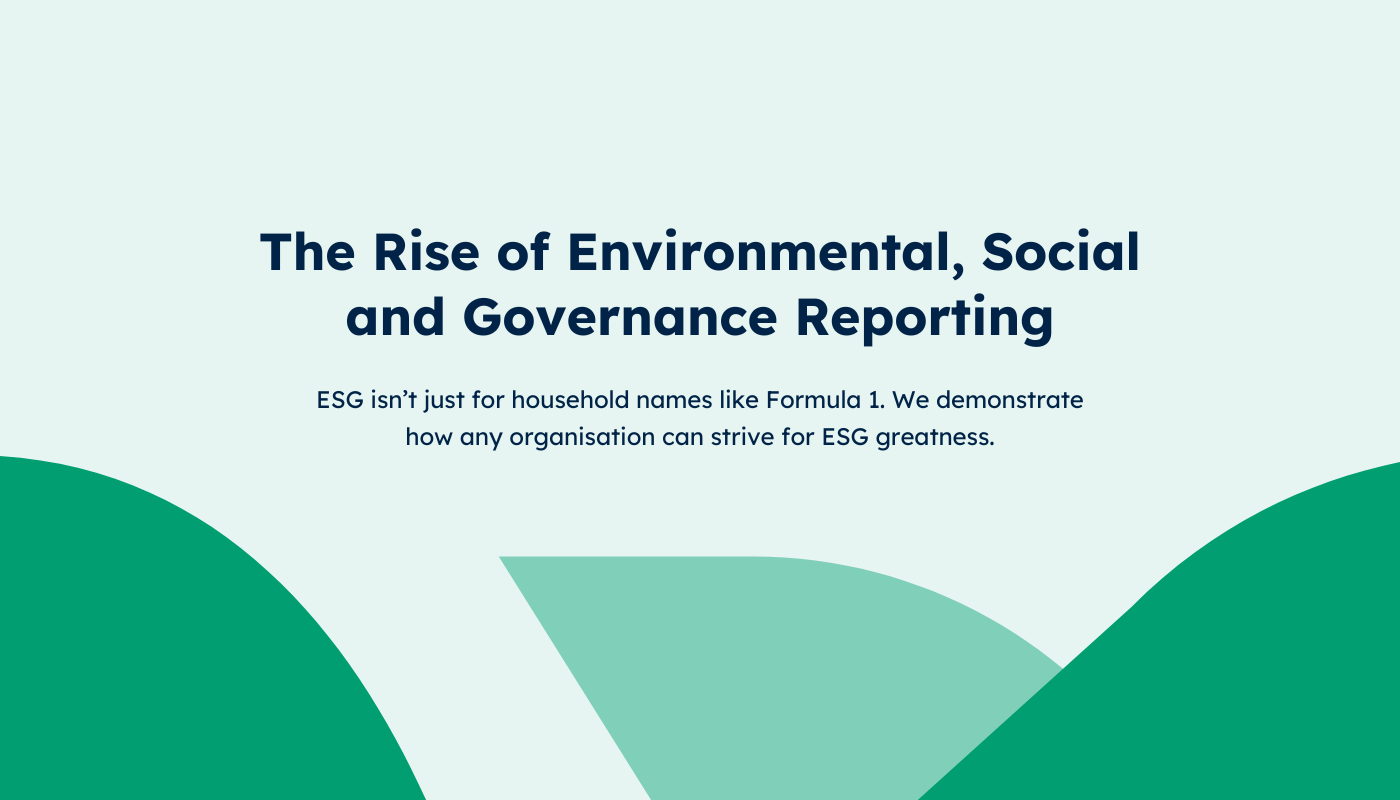 The Rise of Environmental, Social and Governance Reporting

ESG isn’t just for household names like Formula 1. We demonstrate how any organisation can strive for ESG greatness.